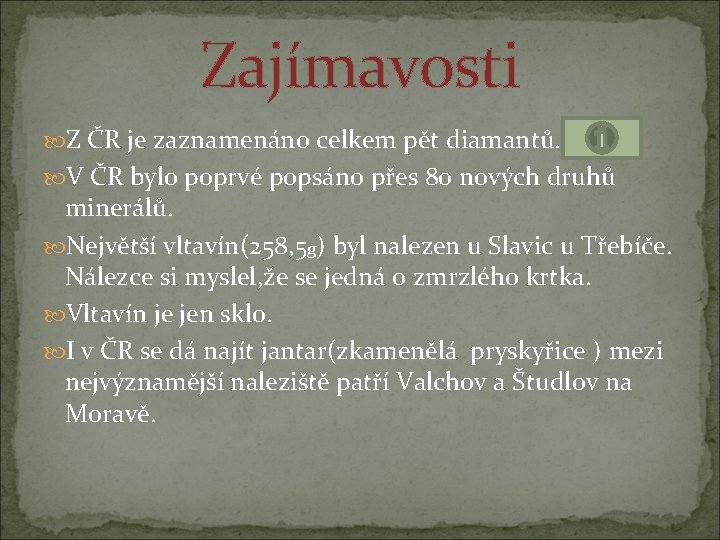 Zajímavosti

Z ČR je zaznamenáno celkem pět diamantů.

V ČR bylo poprvé popsáno přes 80 nových druhů minerálů.

Největší vltavín(258,5g) byl nalezen u Slavic u Třebíče. Nálezce si myslel,že se jedná o zmrzlého krtka.

Vltavín je jen sklo.

I v ČR se dá najít jantar(zkamenělá pryskyřice ) mezi nejvýznamější naleziště patří Valchov a Študlov na Moravě.